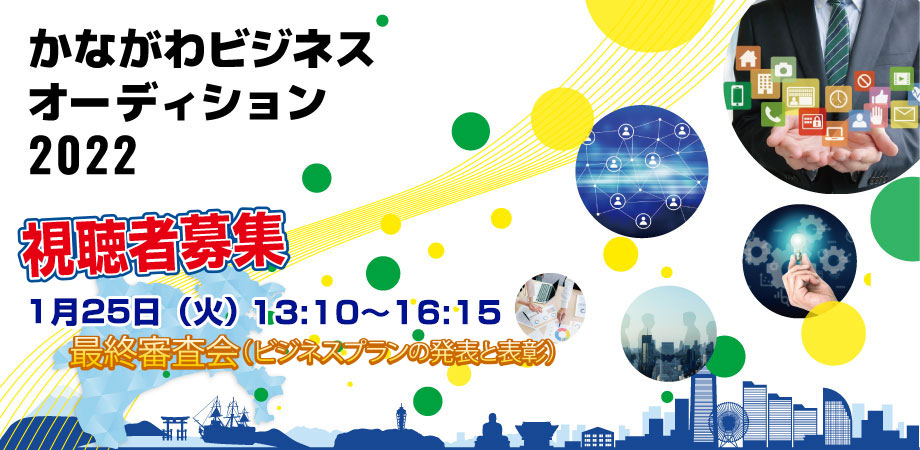 かながわビジネス
オーディション
2022

視聴者募集

1月25日（火）13:10～16:15
最終審査会（ビジネスプランの発表と表彰）